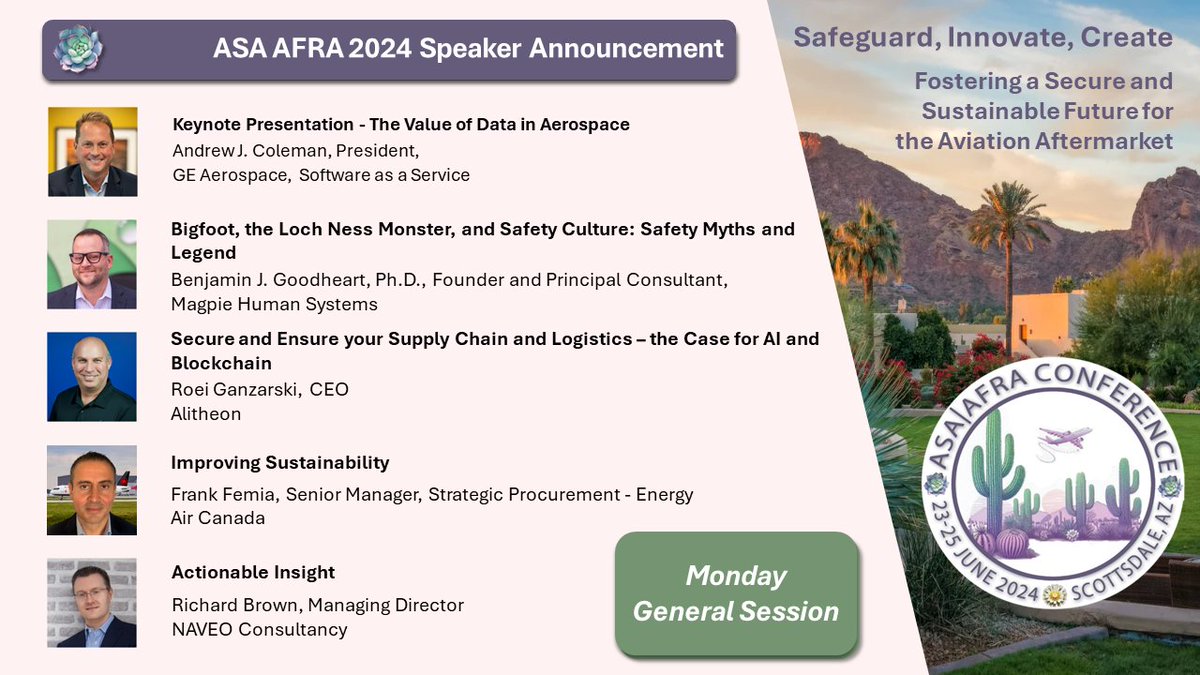 ASA AFRA 2024 Speaker Announcement

Keynote Presentation - The Value of Data in Aerospace
Andrew J. Coleman, President,
GE Aerospace, Software as a Service

Bigfoot, the Loch Ness Monster, and Safety Culture: Safety Myths and Legend
Benjamin J. Goodheart, Ph.D., Founder and Principal Consultant,
Magpie Human Systems

Secure and Ensure your Supply Chain and Logistics – the Case for AI and Blockchain
Roei Ganzarski, CEO
Alitheon

Improving Sustainability
Frank Femia, Senior Manager, Strategic Procurement - Energy
Air Canada

Actionable Insight
Richard Brown, Managing Director
NAVEO Consultancy

Monday
General Session

Safeguard, Innovate, Create

Fostering a Secure and Sustainable Future for the Aviation Aftermarket

ASA|AFRA CONFERENCE
23-25 JUNE 2024 SCOTTSDALE, AZ